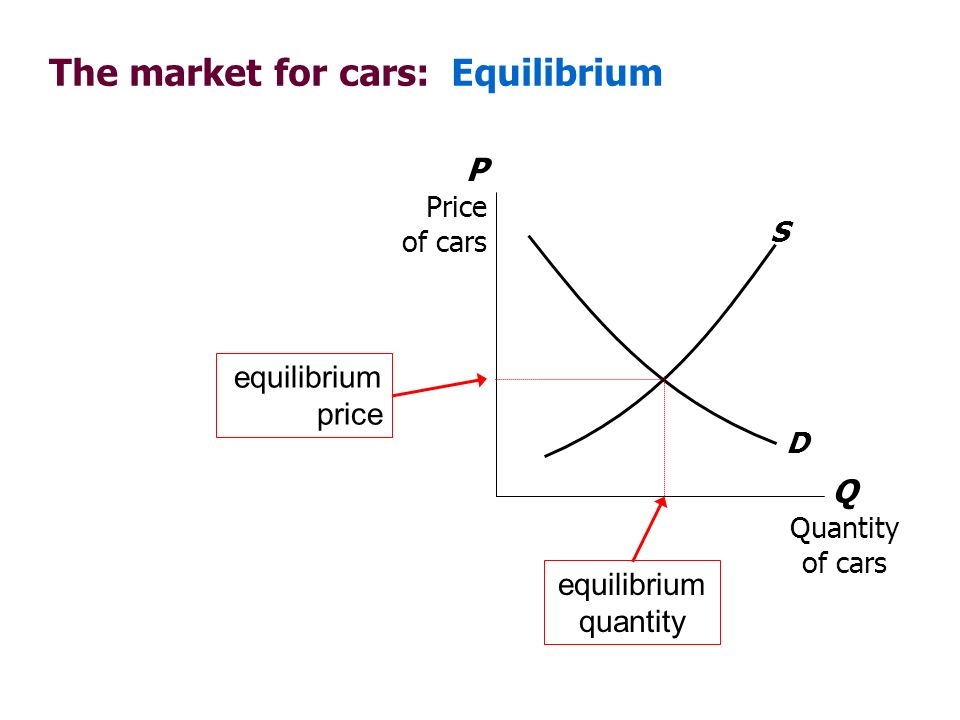 The market for cars: Equilibrium

P
Price of cars

S

equilibrium price

D

Q
Quantity of cars

equilibrium quantity